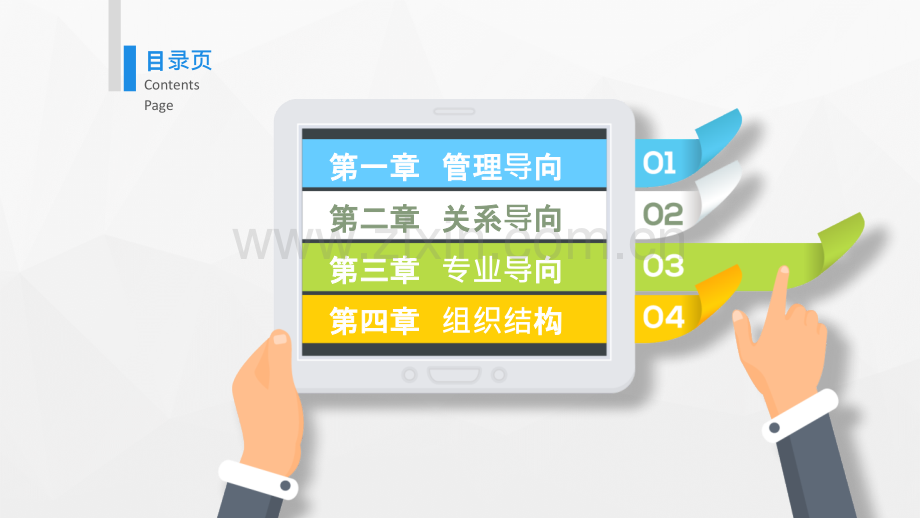 目录页
Contents
Page

第一章 管理导向
01

第二章 关系导向
02

第三章 专业导向
03

第四章 组织结构
04

www.zixin.com.cn